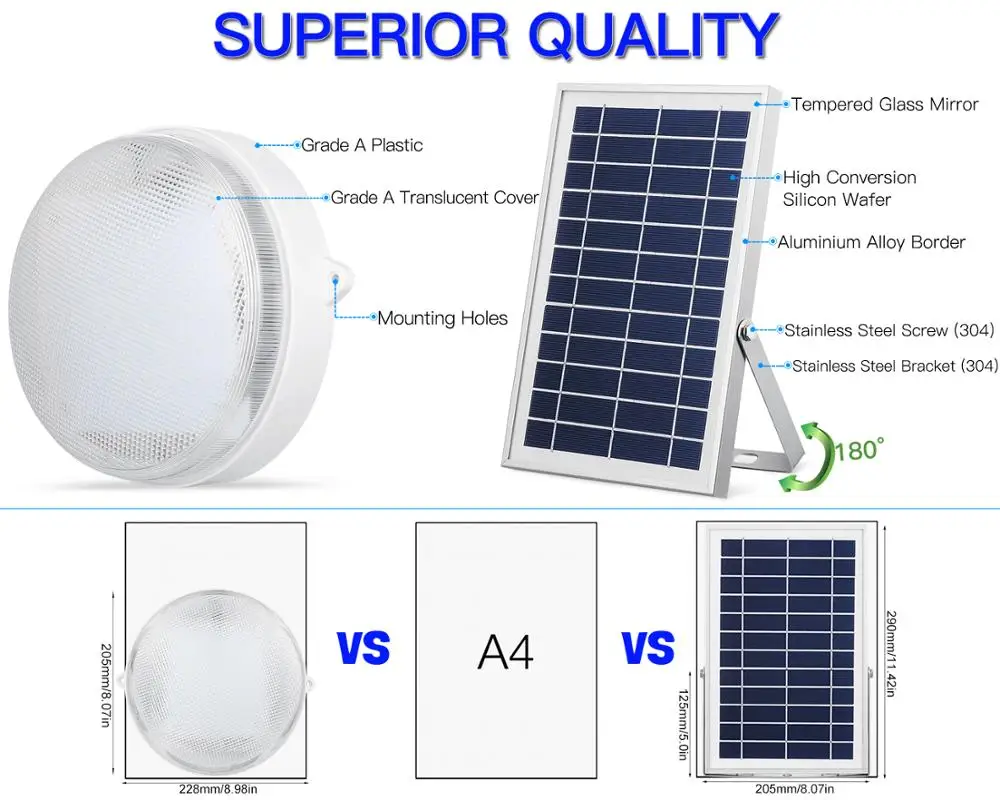 SUPERIOR QUALITY

Grade A Plastic

Grade A Translucent Cover

Mounting Holes

Tempered Glass Mirror

High Conversion Silicon Wafer

Aluminium Alloy Border

Stainless Steel Screw (304)

Stainless Steel Bracket (304)

180°

205mm/8.07in

228mm/8.98in

VS

A4

VS

290mm/11.42in

125mm/5.0in

205mm/8.07in